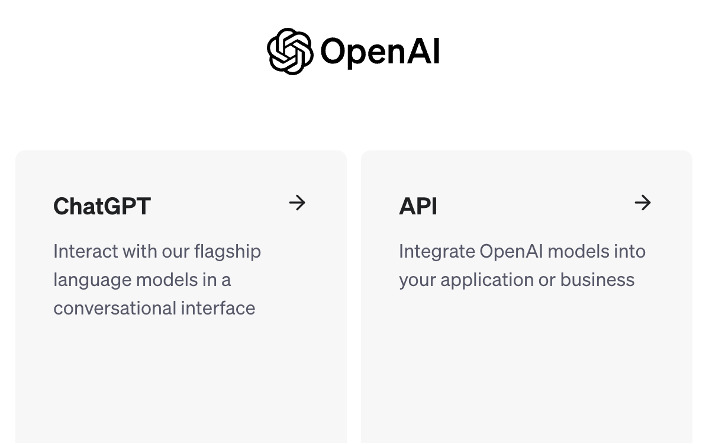 OpenAI

ChatGPT →

Interact with our flagship language models in a conversational interface

API →

Integrate OpenAI models into your application or business